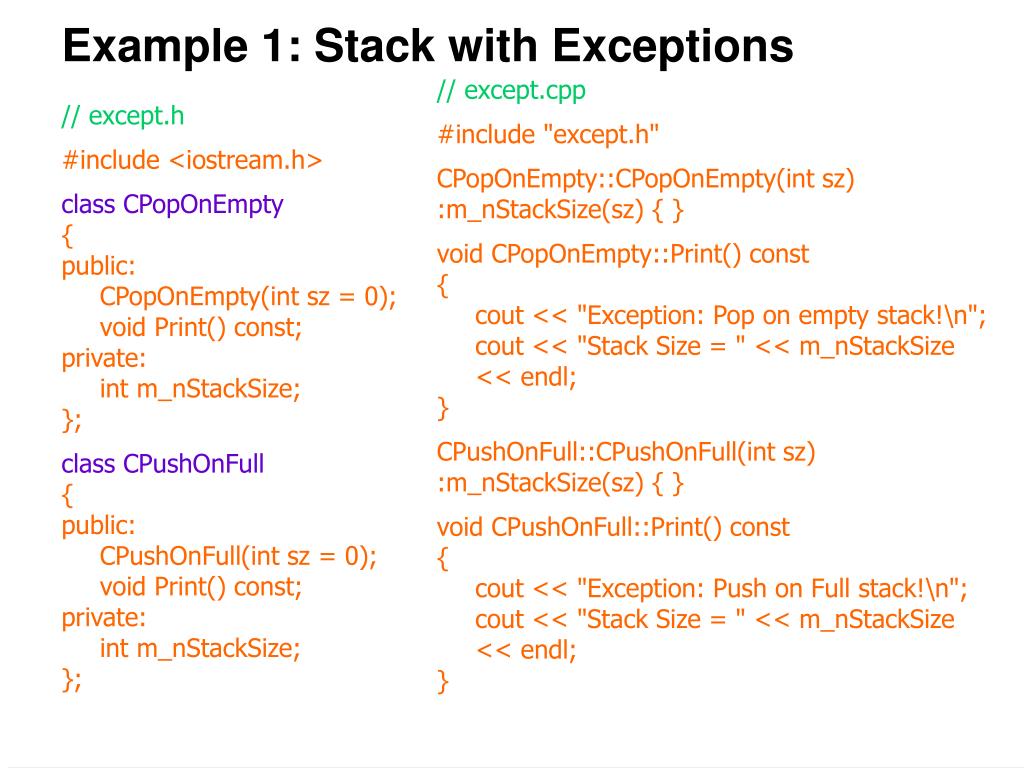 Example 1: Stack with Exceptions

// except.h

#include <iostream.h>

class CPopOnEmpty
{
public:
CPopOnEmpty(int sz = 0);
void Print() const;
private:
int m_nStackSize;
};

class CPushOnFull
{
public:
CPushOnFull(int sz = 0);
void Print() const;
private:
int m_nStackSize;
};

// except.cpp

#include "except.h"

CPopOnEmpty::CPopOnEmpty(int sz)
:m_nStackSize(sz) { }

void CPopOnEmpty::Print() const
{
cout << "Exception: Pop on empty stack!\n";
cout << "Stack Size = " << m_nStackSize << endl;
}

CPushOnFull::CPushOnFull(int sz)
:m_nStackSize(sz) { }

void CPushOnFull::Print() const
{
cout << "Exception: Push on Full stack!\n";
cout << "Stack Size = " << m_nStackSize << endl;
}